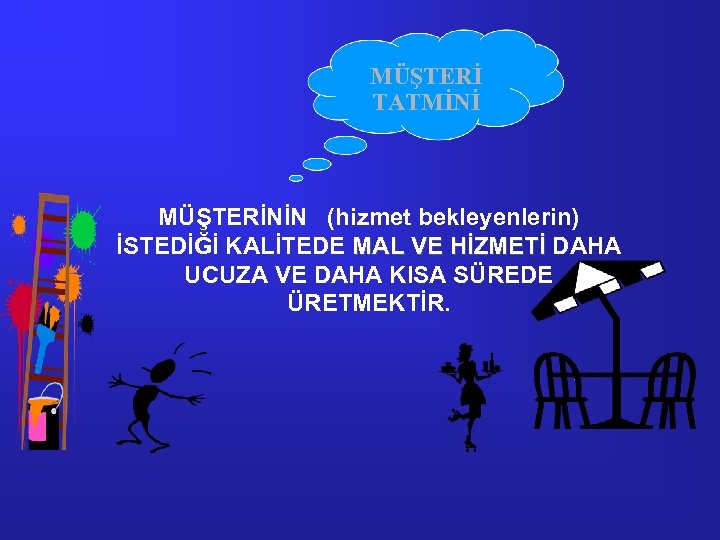 MÜŞTERİ TATMİNİ

MÜŞTERİNİN (hizmet bekleyenlerin) İSTEDİĞİ KALİTEDE MAL VE HİZMETİ DAHA UCUZA VE DAHA KISA SÜREDE ÜRETMEKTİR.